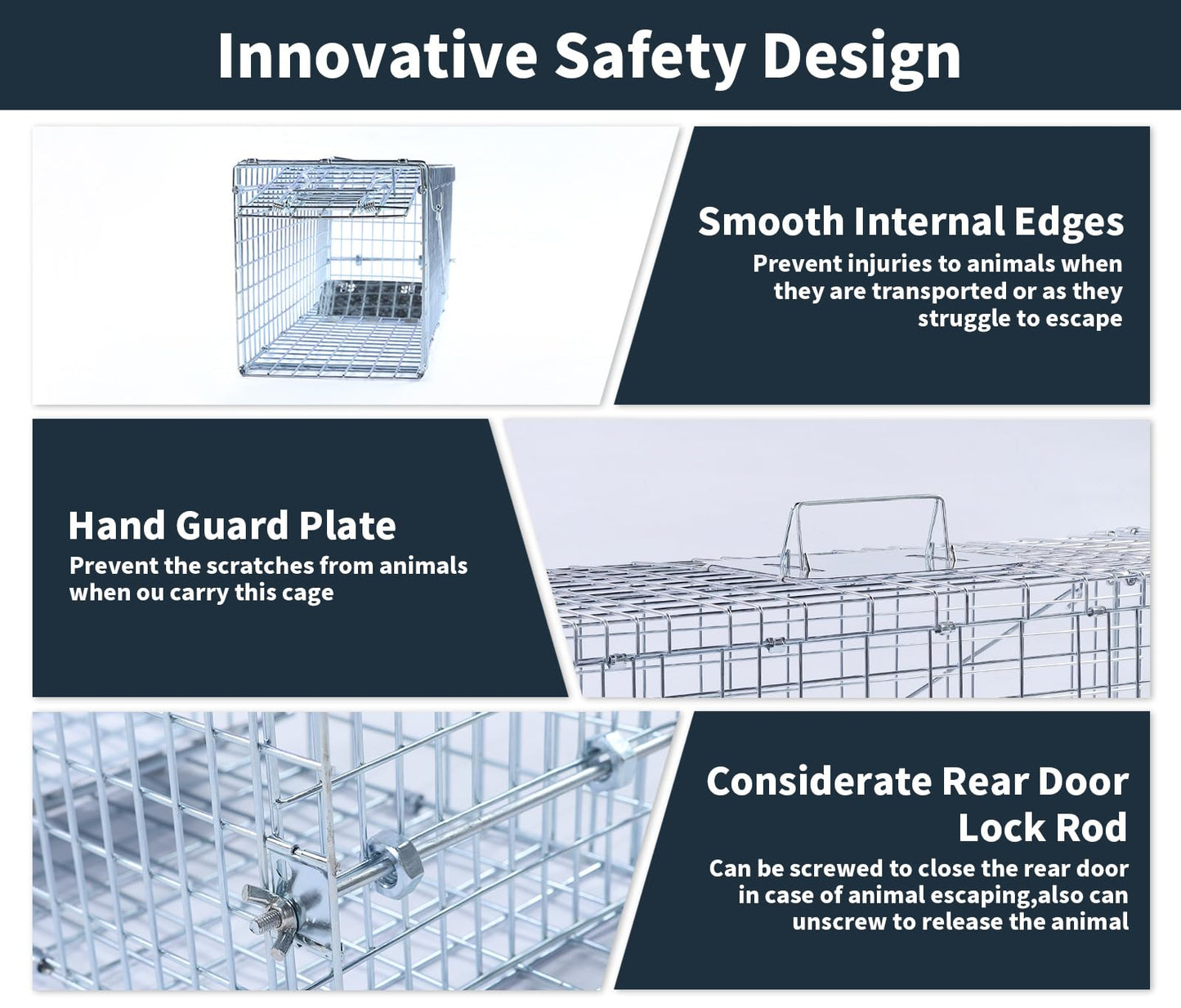 Innovative Safety Design

Smooth Internal Edges
Prevent injuries to animals when they are transported or as they struggle to escape

Hand Guard Plate
Prevent the scratches from animals when ou carry this cage

Considerate Rear Door Lock Rod
Can be screwed to close the rear door in case of animal escaping,also can unscrew to release the animal